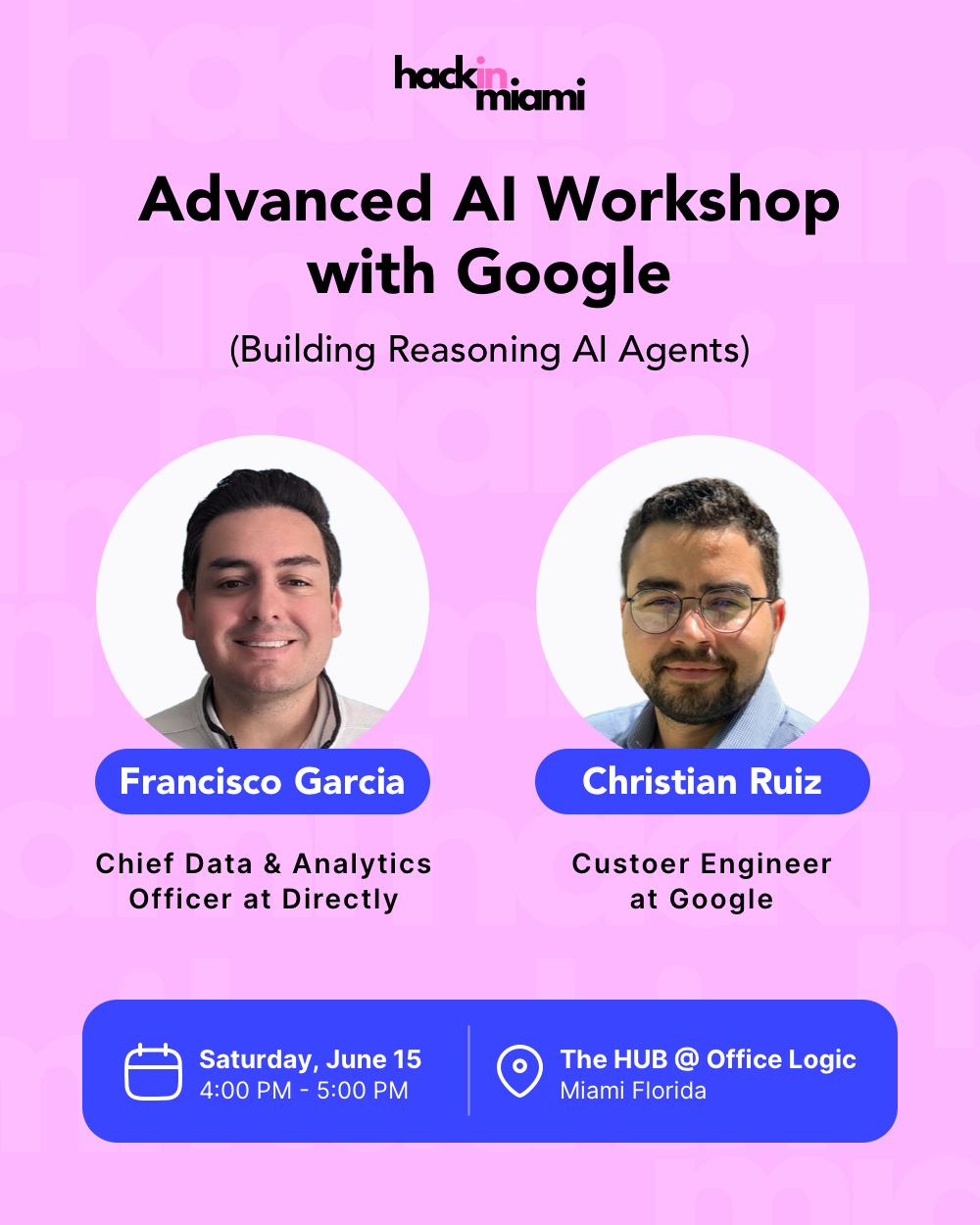 hackin miami

Advanced AI Workshop with Google

(Building Reasoning AI Agents)

Francisco Garcia

Chief Data & Analytics Officer at Directly

Christian Ruiz

Custoer Engineer at Google

Saturday, June 15
4:00 PM - 5:00 PM

The HUB @ Office Logic
Miami Florida